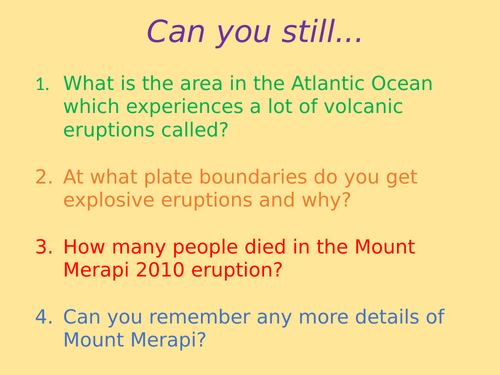 Can you still...

1. What is the area in the Atlantic Ocean which experiences a lot of volcanic eruptions called?

2. At what plate boundaries do you get explosive eruptions and why?

3. How many people died in the Mount Merapi 2010 eruption?

4. Can you remember any more details of Mount Merapi?